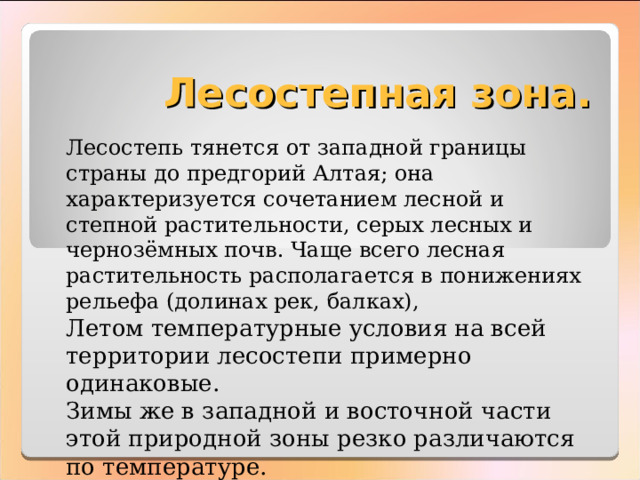 Лесостепная зона.

Лесостепь тянется от западной границы страны до предгорий Алтая; она характеризуется сочетанием лесной и степной растительности, серых лесных и чернозёмных почв. Чаще всего лесная растительность располагается в понижениях рельефа (долинах рек, балках),

Летом температурные условия на всей территории лесостепи примерно одинаковые.

Зимы же в западной и восточной части этой природной зоны резко различаются по температуре.